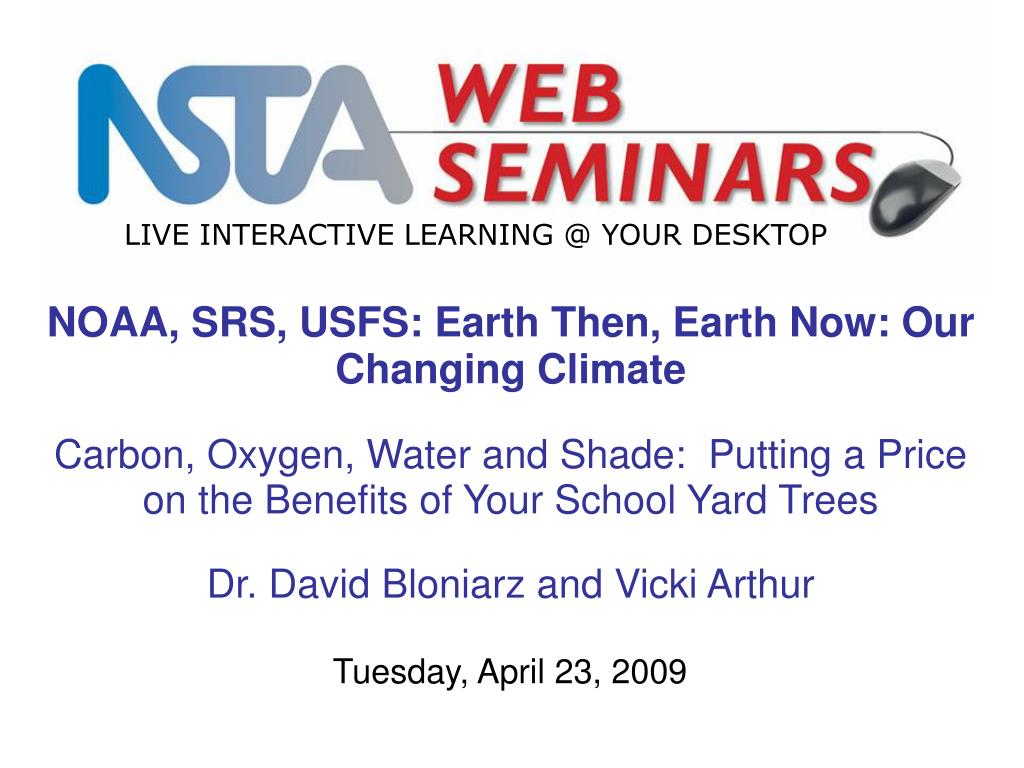 NSTA WEB SEMINARS

LIVE INTERACTIVE LEARNING @ YOUR DESKTOP

NOAA, SRS, USFS: Earth Then, Earth Now: Our Changing Climate

Carbon, Oxygen, Water and Shade: Putting a Price on the Benefits of Your School Yard Trees

Dr. David Bloniarz and Vicki Arthur

Tuesday, April 23, 2009